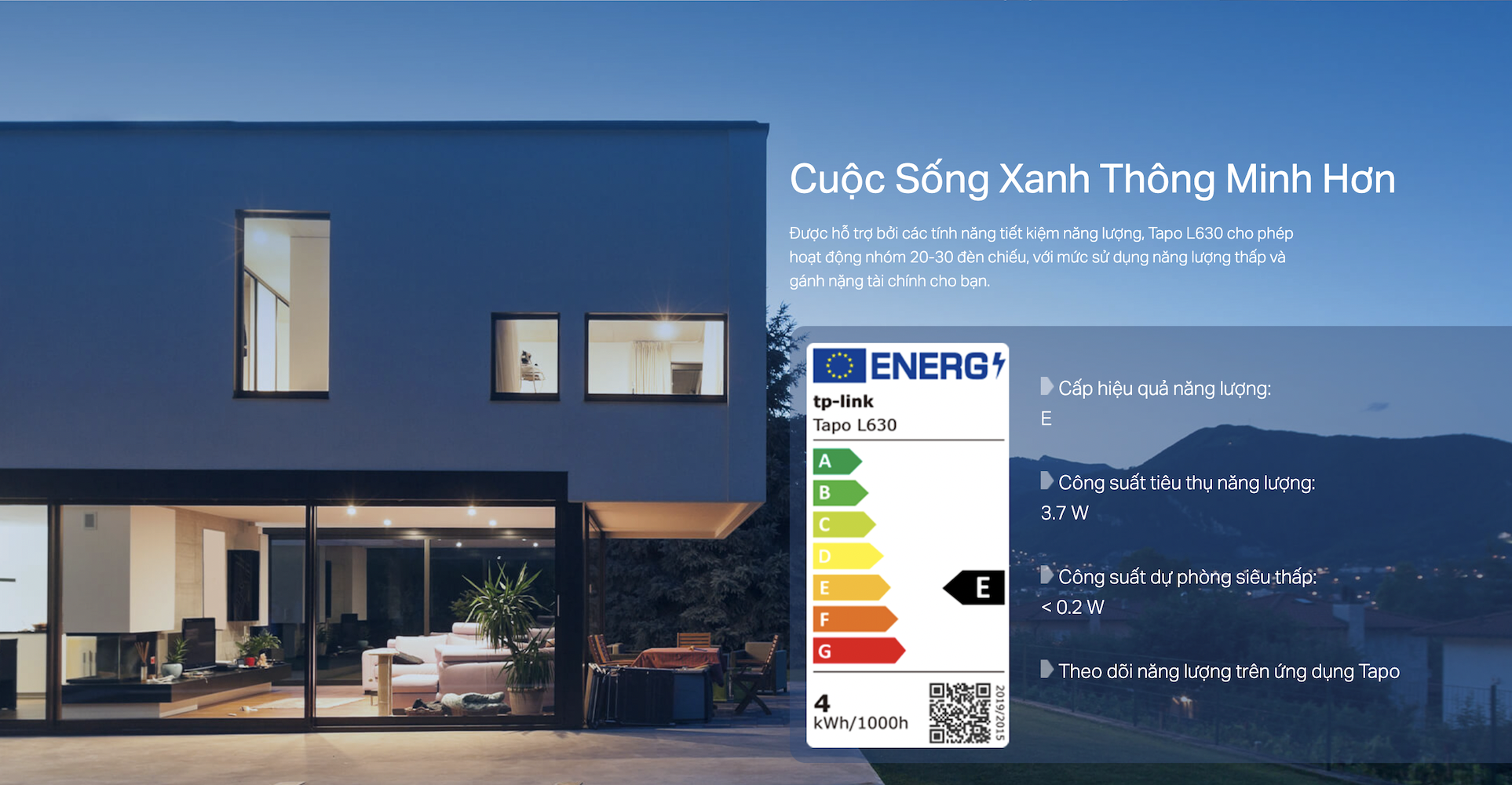 Cuộc Sống Xanh Thông Minh Hơn

Được hỗ trợ bởi các tính năng tiết kiệm năng lượng, Tapo L630 cho phép hoạt động nhóm 20-30 đèn chiếu, với mức sử dụng năng lượng thấp và gánh nặng tài chính cho bạn.

ENERG

tp-link
Tapo L630

A
B
C
D
E
F
G

E

4
kWh/1000h

2019/2015

Cấp hiệu quả năng lượng:
E

Công suất tiêu thụ năng lượng:
3.7 W

Công suất dự phòng siêu thấp:
< 0.2 W

Theo dõi năng lượng trên ứng dụng Tapo